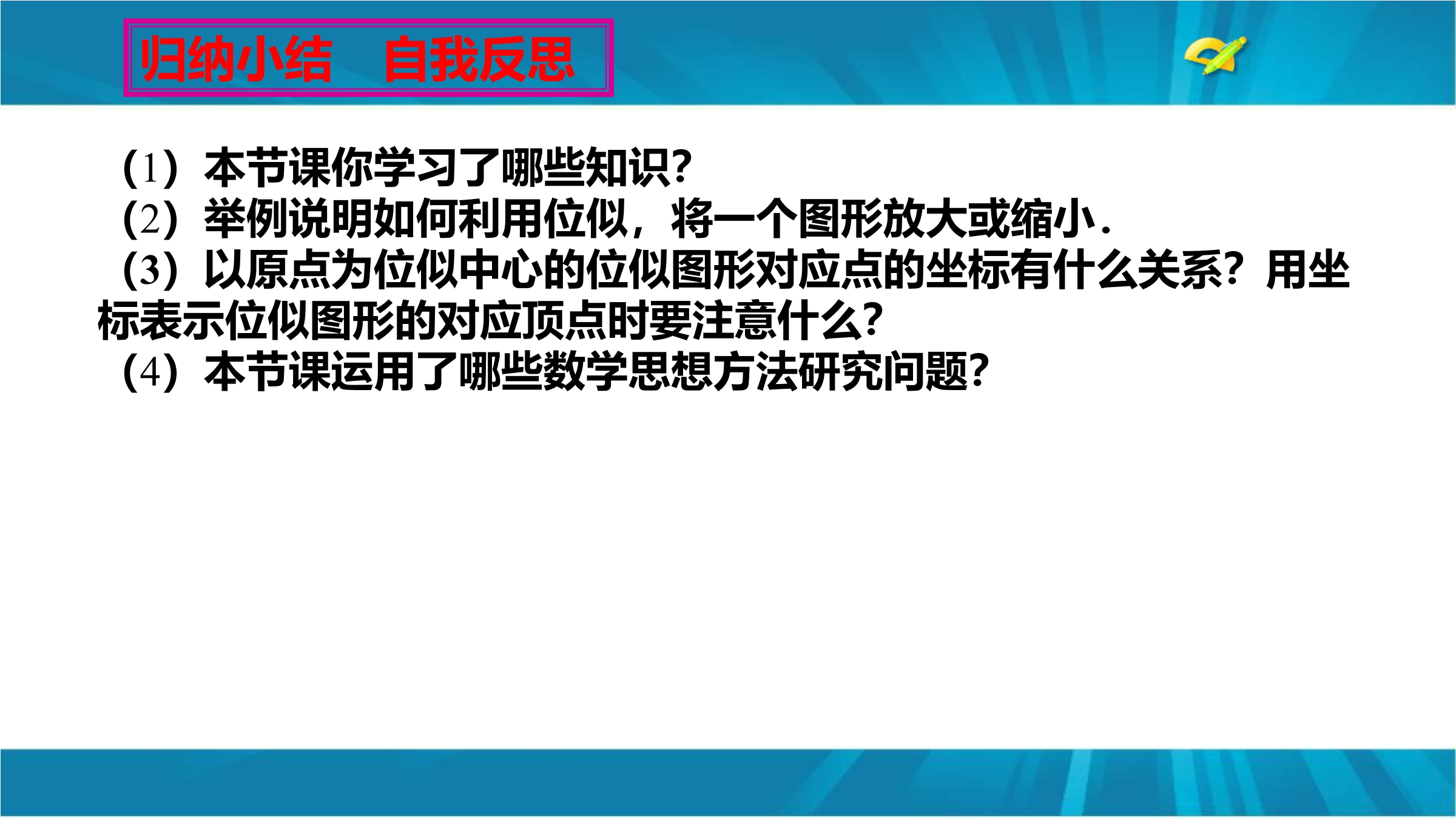 归纳小结　自我反思

（1）本节课你学习了哪些知识?
（2）举例说明如何利用位似，将一个图形放大或缩小.
（3）以原点为位似中心的位似图形对应点的坐标有什么关系?用坐标表示位似图形的对应顶点时要注意什么?
（4）本节课运用了哪些数学思想方法研究问题?